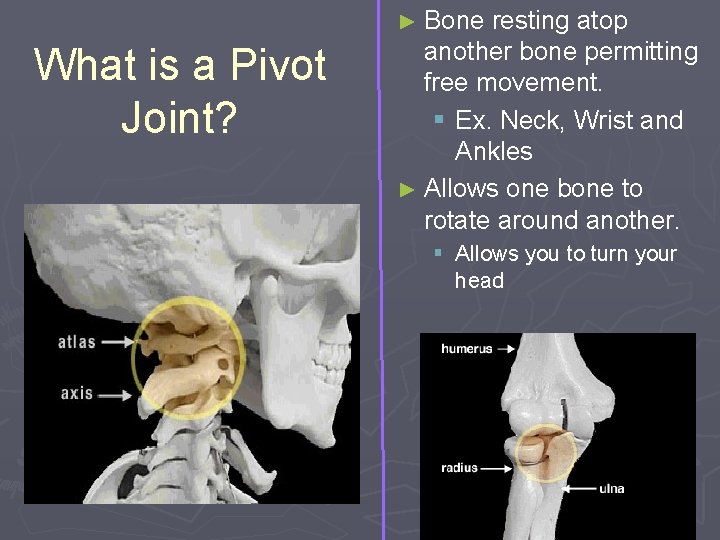 What is a Pivot Joint?

atlas

axis

► Bone resting atop another bone permitting free movement.

▪ Ex. Neck, Wrist and Ankles

► Allows one bone to rotate around another.

▪ Allows you to turn your head

humerus

radius

ulna